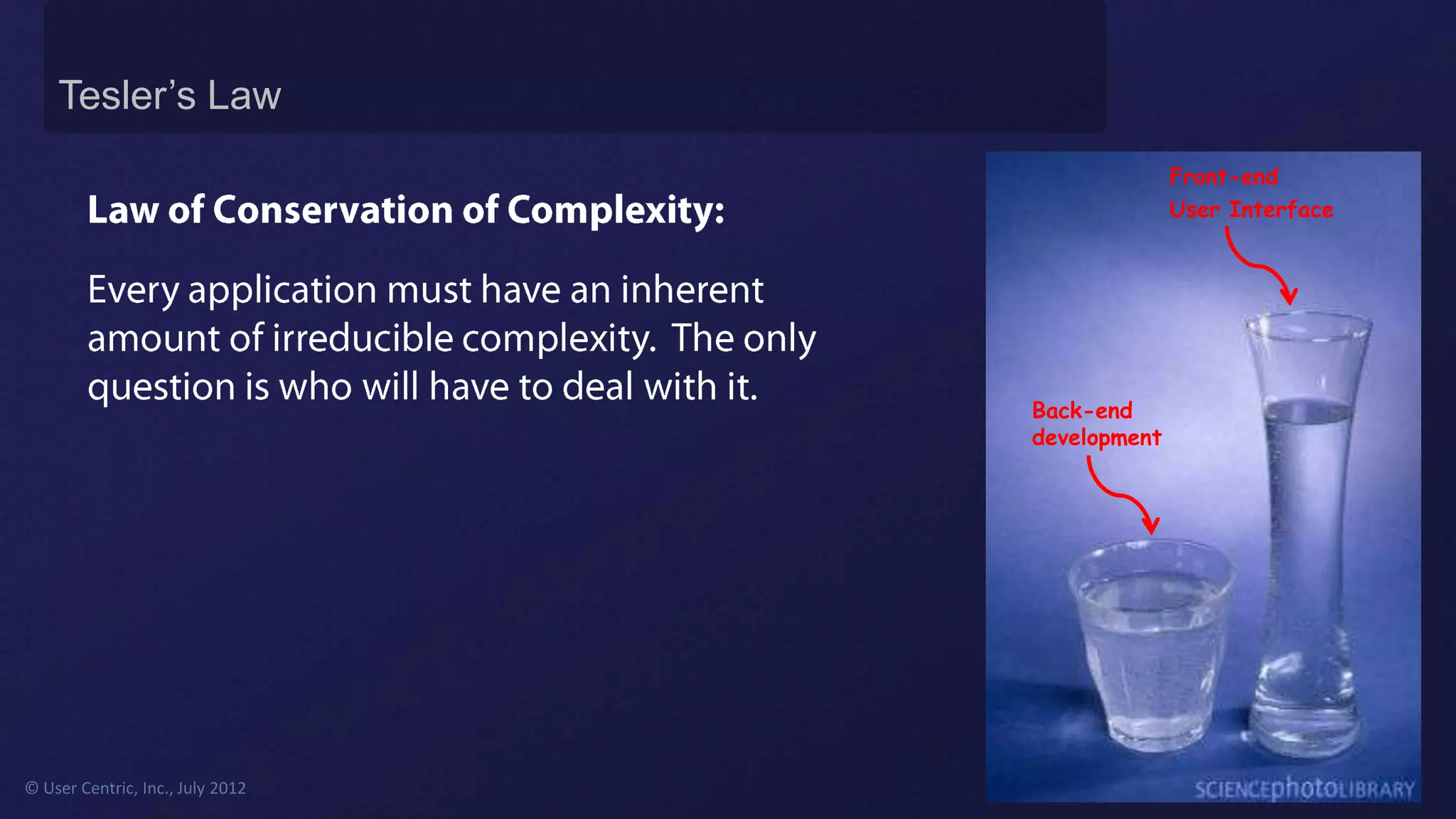 Tesler's Law

Law of Conservation of Complexity:

Every application must have an inherent amount of irreducible complexity. The only question is who will have to deal with it.

Front-end
User Interface

Back-end
development

SCIENCEphotoLIBRARY

© User Centric, Inc., July 2012